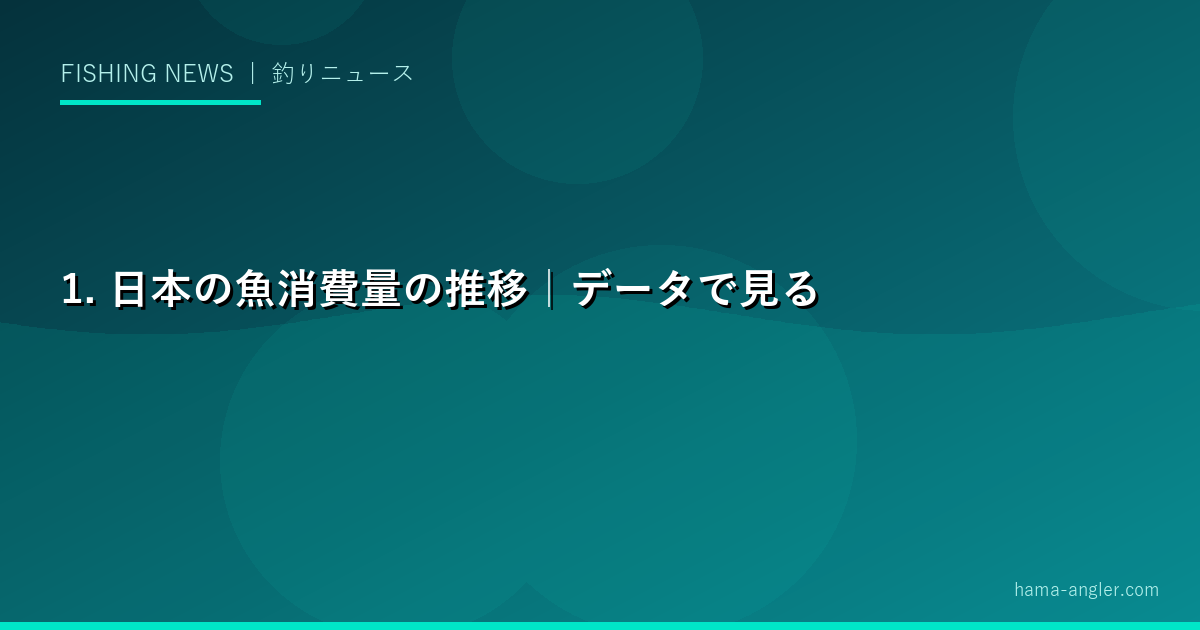 FISHING NEWS ｜ 釣りニュース

1. 日本の魚消費量の推移｜データで見る

hama-angler.com